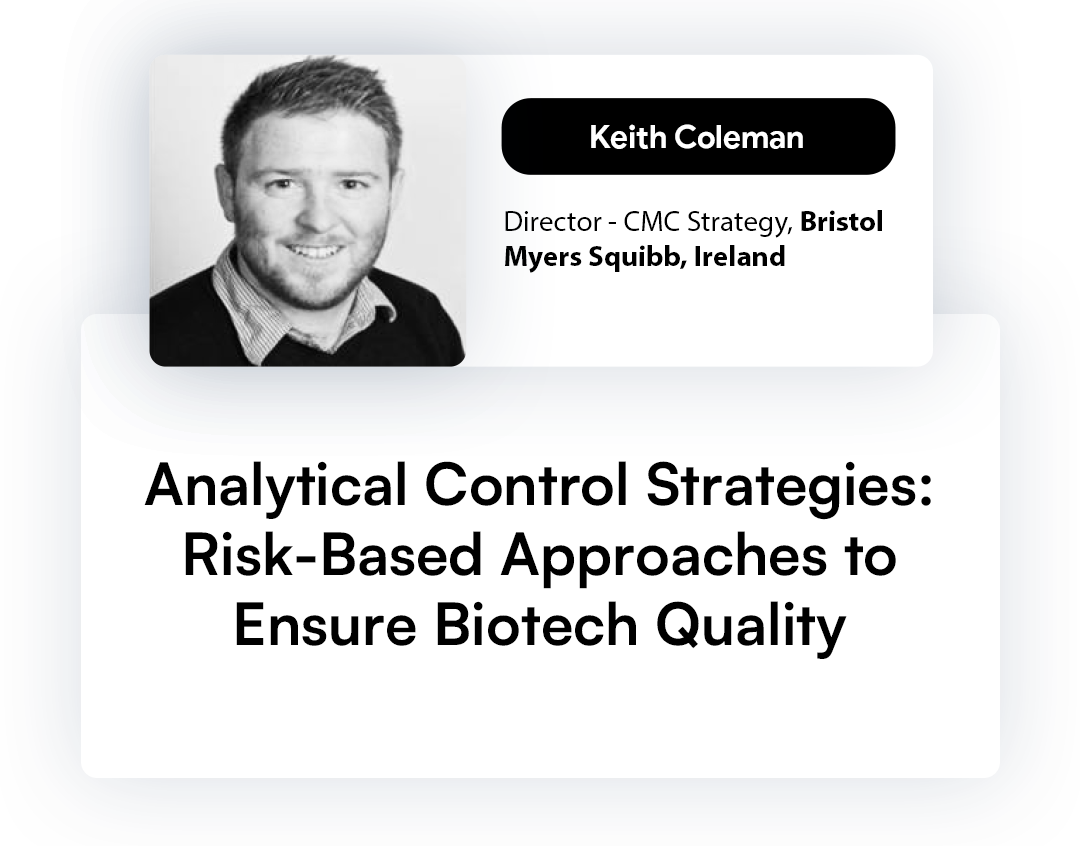 Keith Coleman

Director - CMC Strategy, Bristol Myers Squibb, Ireland

Analytical Control Strategies: Risk-Based Approaches to Ensure Biotech Quality